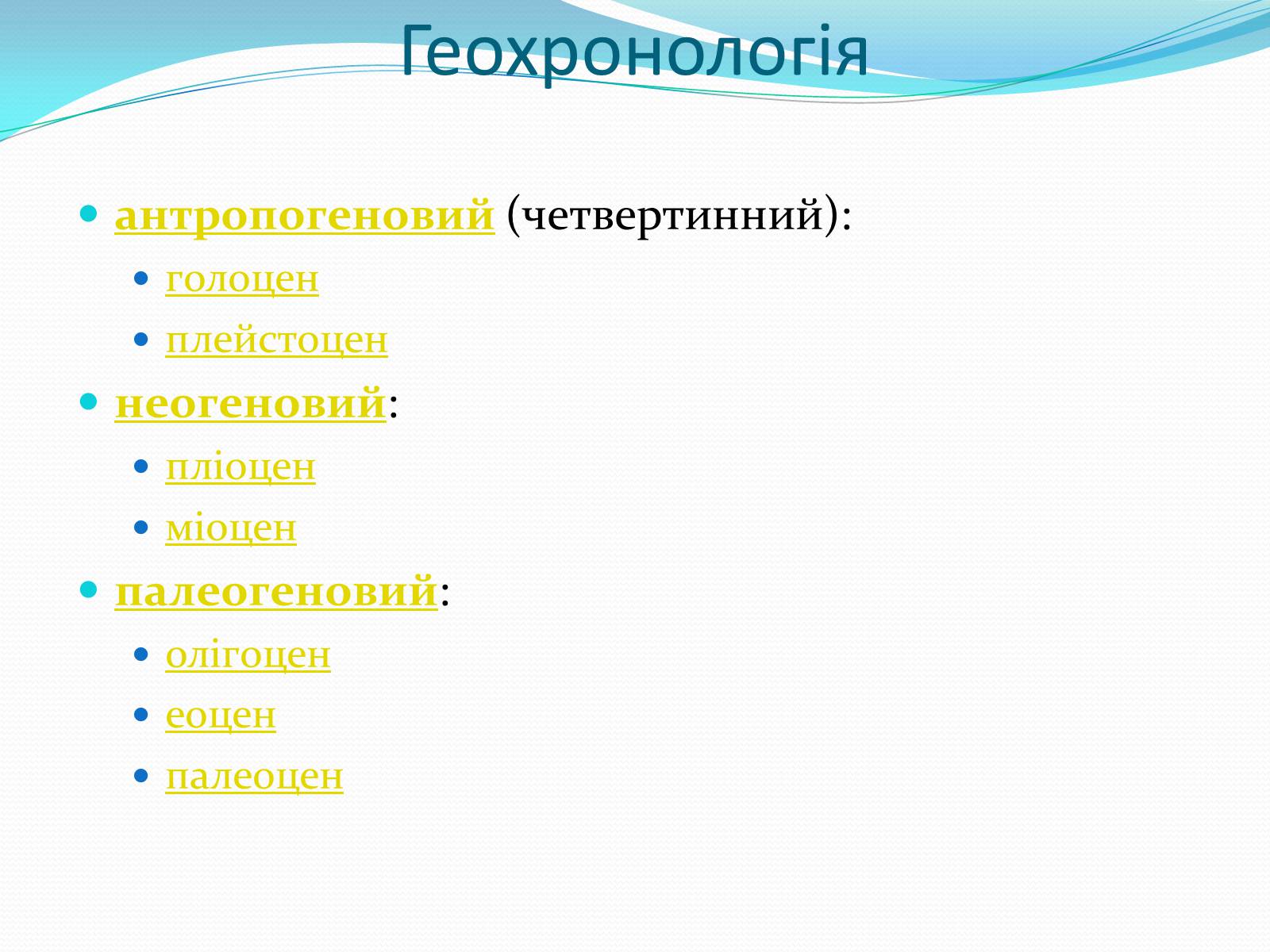 Геохронологія

- антропогеновий (четвертинний):
  - голоцен
  - плейстоцен
- неогеновий:
  - пліоцен
  - міоцен
- палеогеновий:
  - олігоцен
  - еоцен
  - палеоцен